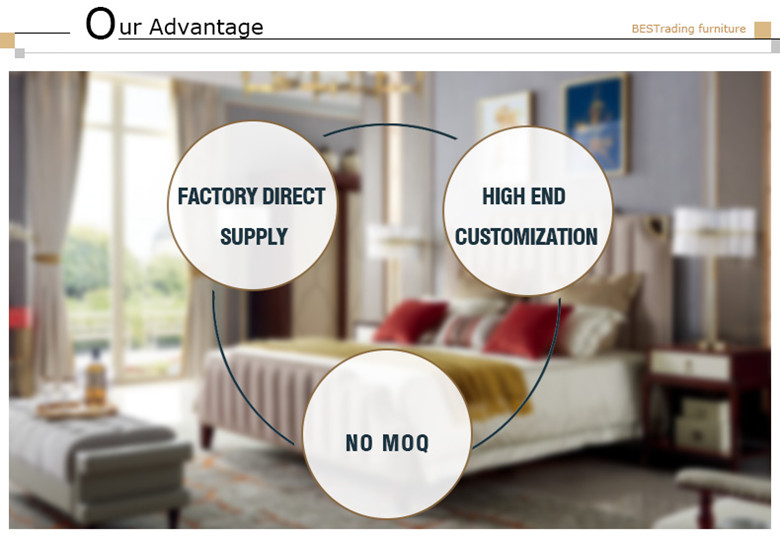 Our Advantage

BESTrading furniture

FACTORY DIRECT SUPPLY

HIGH END CUSTOMIZATION

NO MOQ